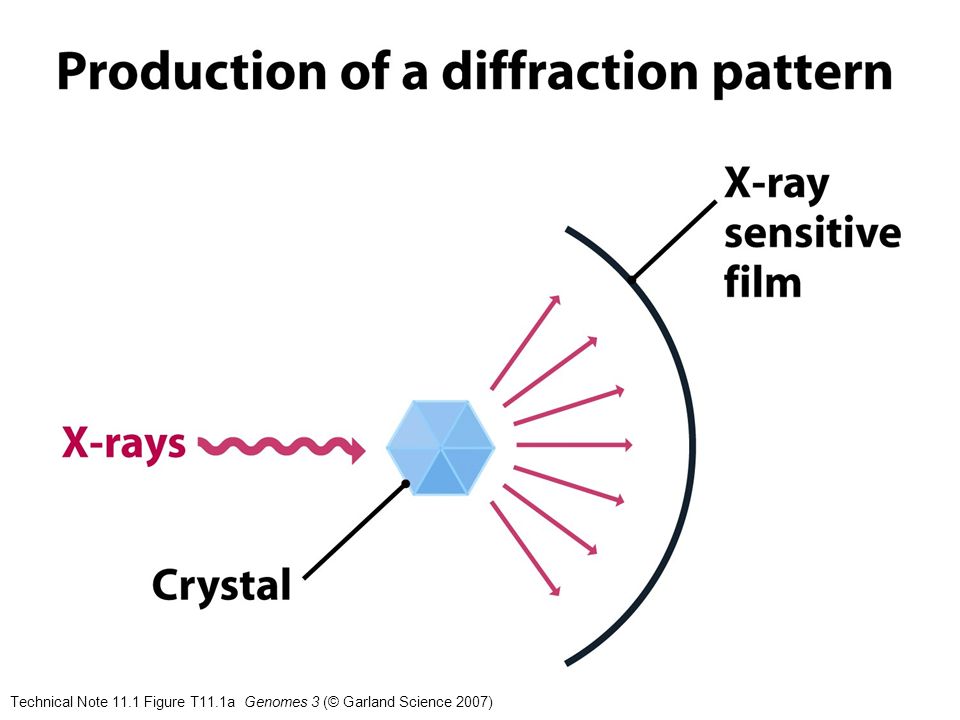 Production of a diffraction pattern

X-ray sensitive film

X-rays

Crystal

Technical Note 11.1 Figure T11.1a Genomes 3 (© Garland Science 2007)